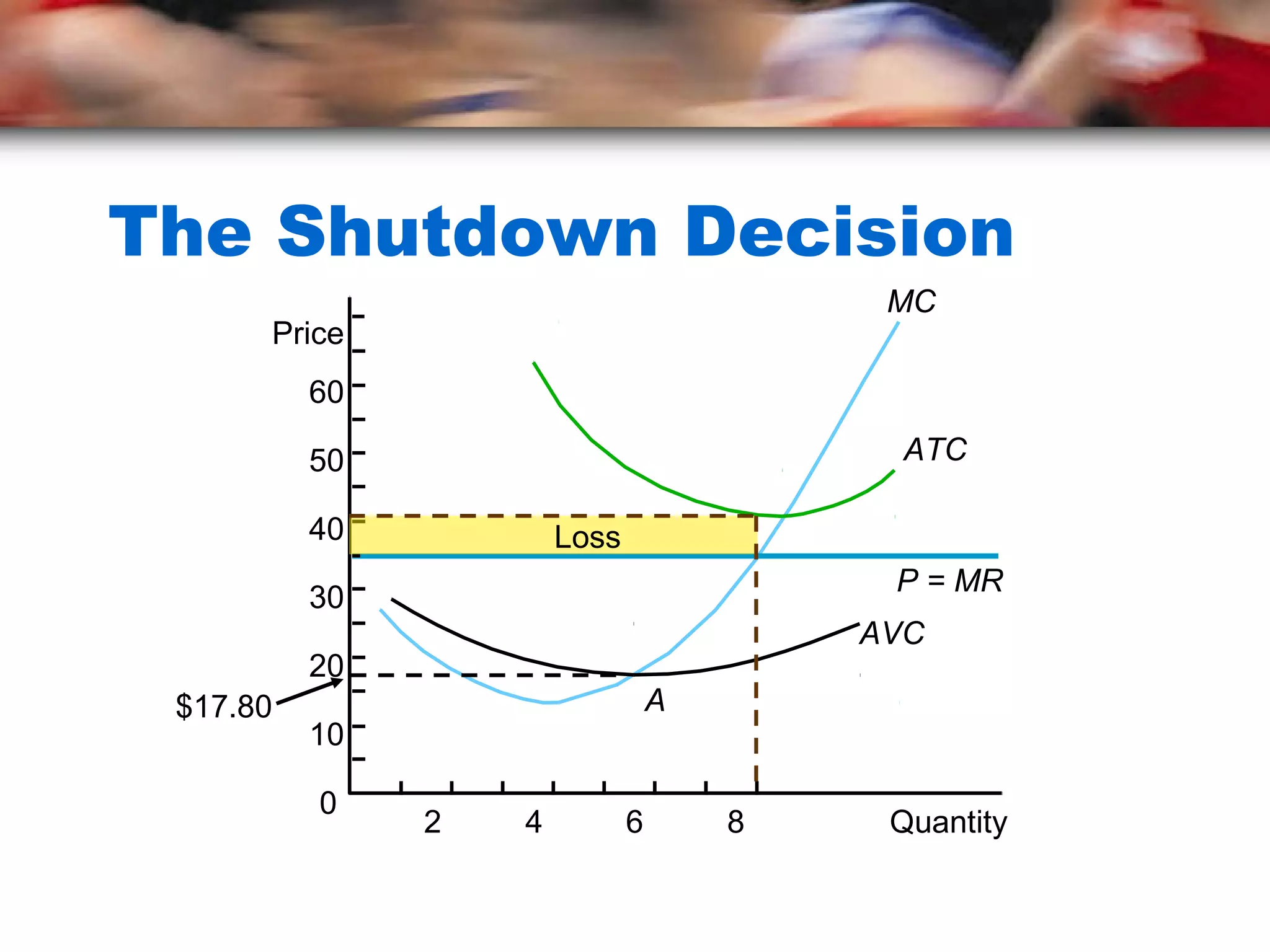 The Shutdown Decision

Price

60

50

40

30

20

10

0

$17.80

Loss

MC

ATC

P = MR

AVC

A

2

4

6

8

Quantity